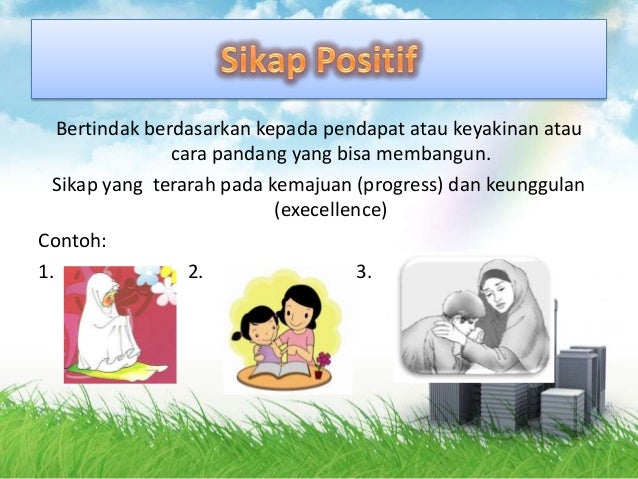 Sikap Positif

Bertindak berdasarkan kepada pendapat atau keyakinan atau cara pandang yang bisa membangun.

Sikap yang terarah pada kemajuan (progress) dan keunggulan (execellence)

Contoh:

1.

2.

3.